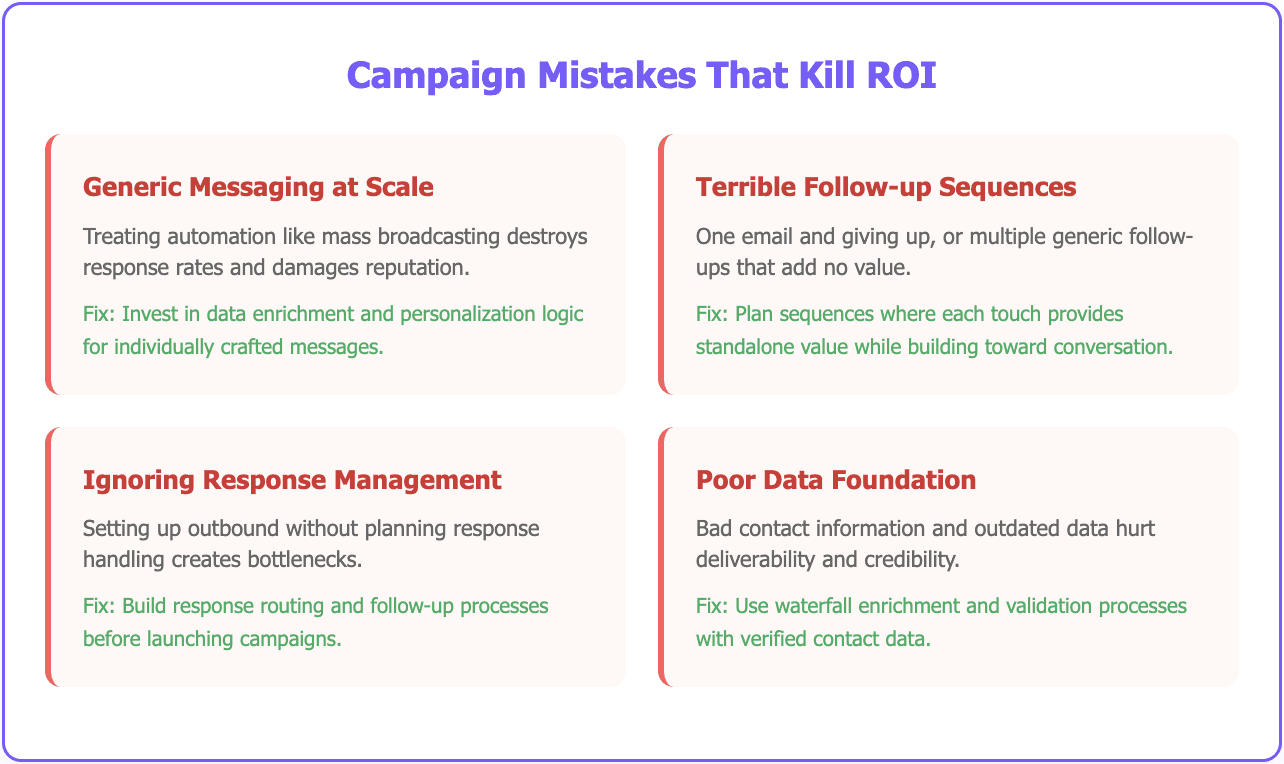 Campaign Mistakes That Kill ROI

Generic Messaging at Scale

Treating automation like mass broadcasting destroys response rates and damages reputation.

Fix: Invest in data enrichment and personalization logic for individually crafted messages.

Terrible Follow-up Sequences

One email and giving up, or multiple generic follow-ups that add no value.

Fix: Plan sequences where each touch provides standalone value while building toward conversation.

Ignoring Response Management

Setting up outbound without planning response handling creates bottlenecks.

Fix: Build response routing and follow-up processes before launching campaigns.

Poor Data Foundation

Bad contact information and outdated data hurt deliverability and credibility.

Fix: Use waterfall enrichment and validation processes with verified contact data.